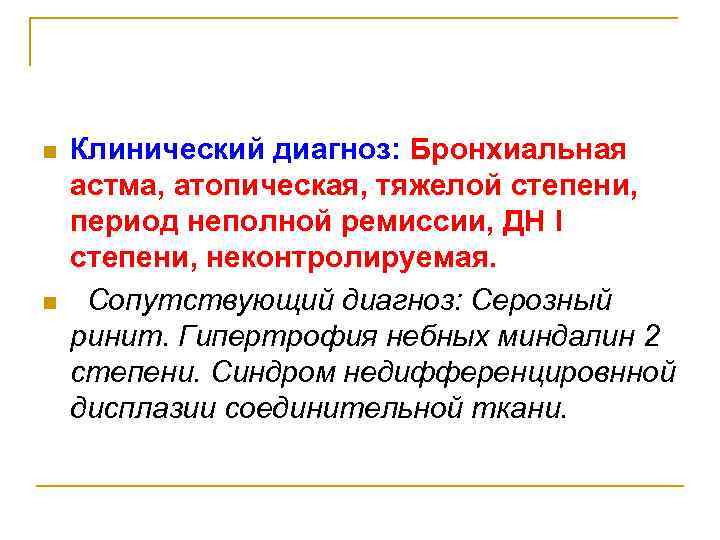 Клинический диагноз: Бронхиальная астма, атопическая, тяжелой степени, период неполной ремиссии, ДН I степени, неконтролируемая.

Сопутствующий диагноз: Серозный ринит. Гипертрофия небных миндалин 2 степени. Синдром недифференцировнной дисплазии соединительной ткани.